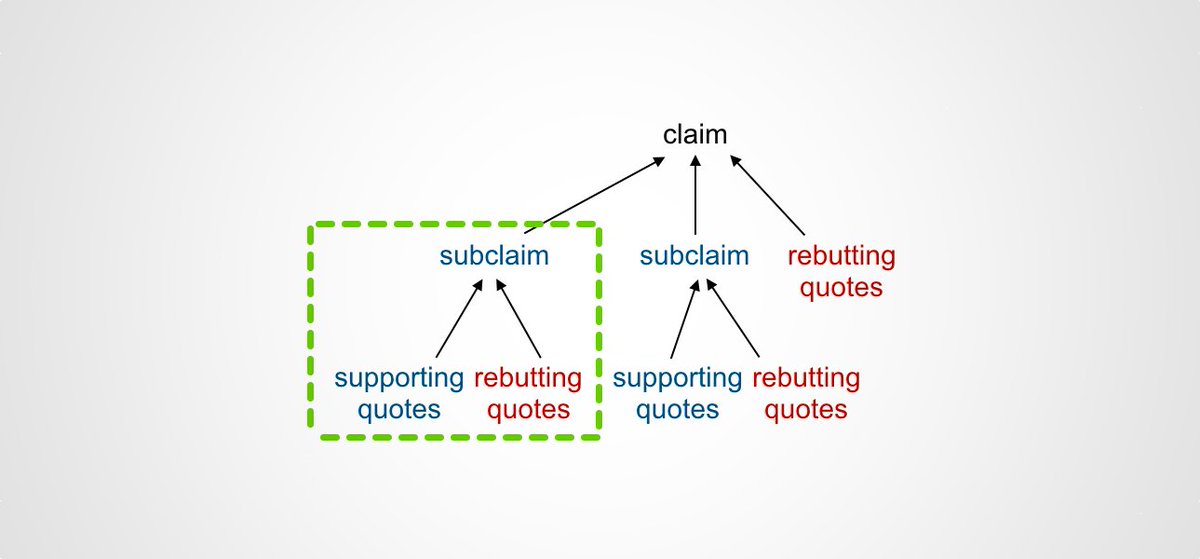 claim

subclaim

subclaim

rebutting quotes

supporting quotes

rebutting quotes

supporting quotes

rebutting quotes